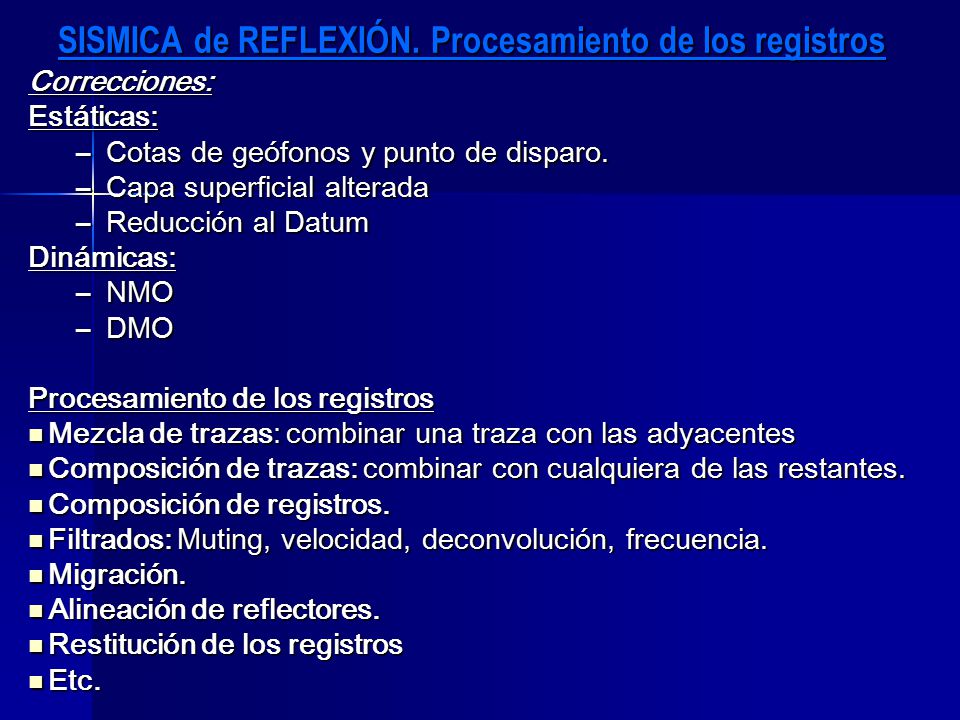 SISMICA de REFLEXIÓN. Procesamiento de los registros

Correcciones:

Estáticas:

– Cotas de geófonos y punto de disparo.
– Capa superficial alterada
– Reducción al Datum

Dinámicas:

– NMO
– DMO

Procesamiento de los registros

■ Mezcla de trazas: combinar una traza con las adyacentes
■ Composición de trazas: combinar con cualquiera de las restantes.
■ Composición de registros.
■ Filtrados: Muting, velocidad, deconvolución, frecuencia.
■ Migración.
■ Alineación de reflectores.
■ Restitución de los registros
■ Etc.